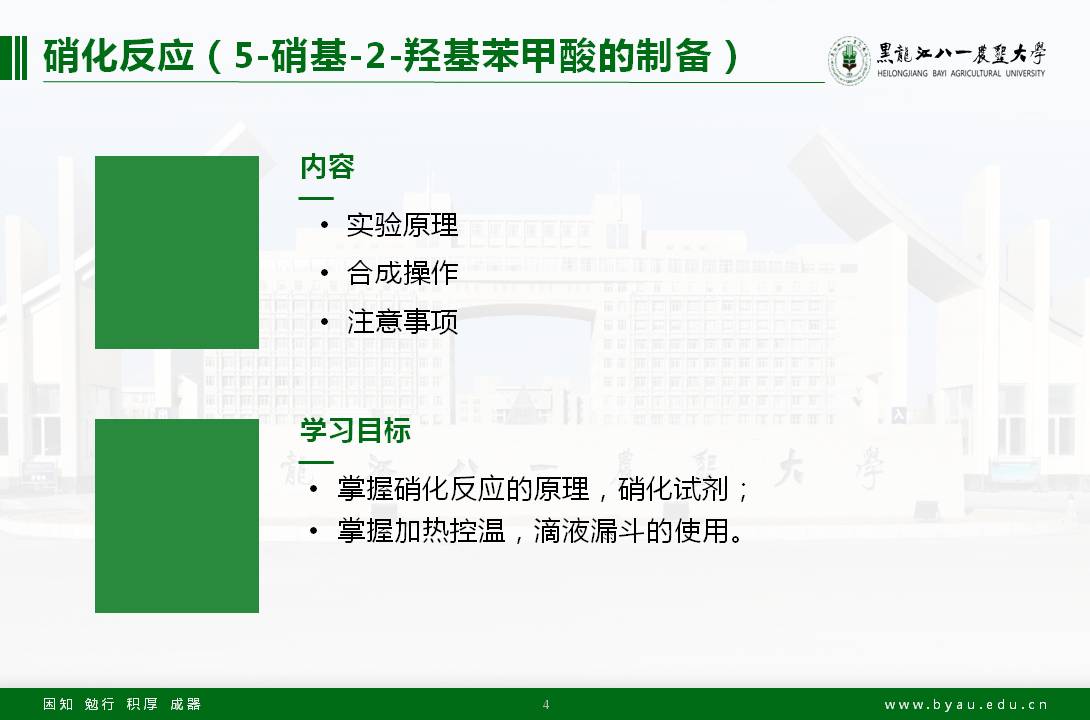 硝化反应（5-硝基-2-羟基苯甲酸的制备）

黑龍江八一農墾大學
HEILONGJIANG BAYI AGRICULTURAL UNIVERSITY

内容

• 实验原理
• 合成操作
• 注意事项

学习目标

• 掌握硝化反应的原理，硝化试剂；
• 掌握加热控温，滴液漏斗的使用。

困知 勉行 积厚 成器

4

www.byau.edu.cn